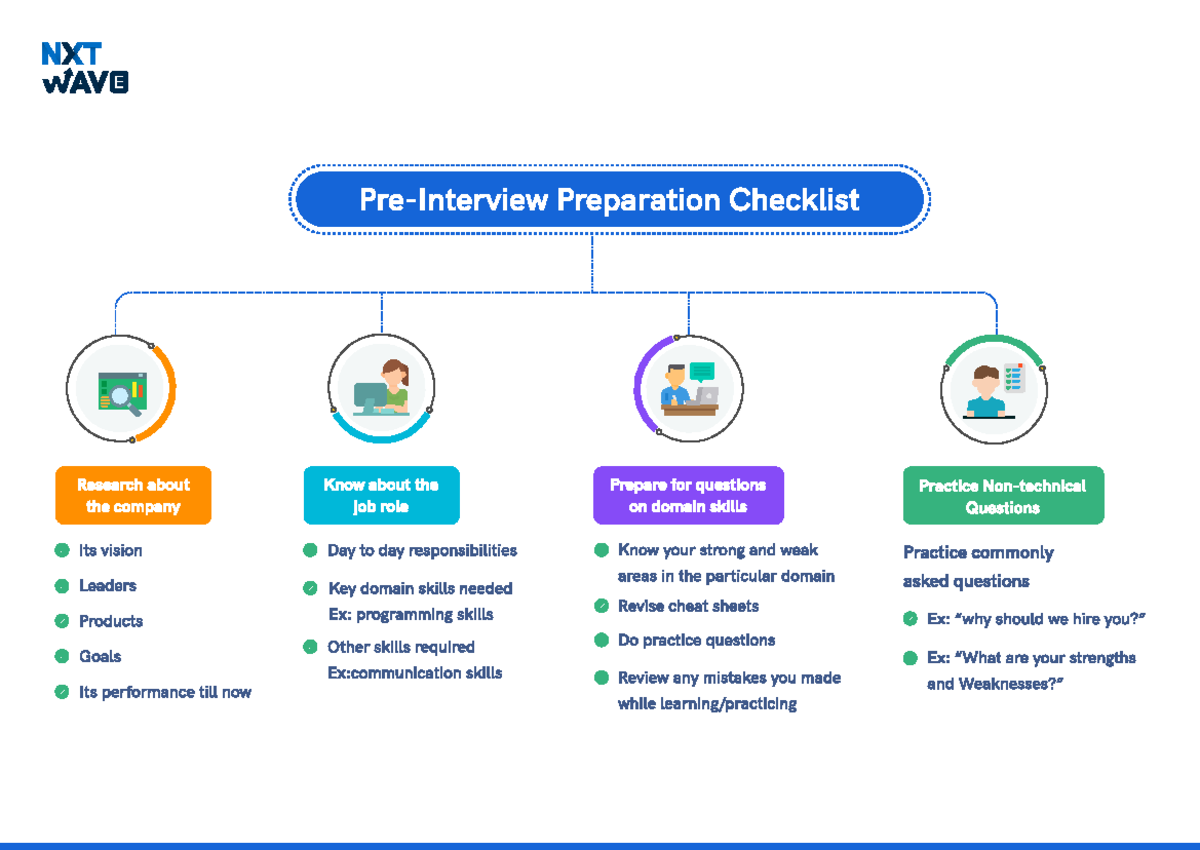 NXT WAVE

Pre-Interview Preparation Checklist

Research about the company

Its vision

Leaders

Products

Goals

Its performance till now

Know about the job role

Day to day responsibilities

Key domain skills needed Ex: programming skills

Other skills required Ex:communication skills

Prepare for questions on domain skills

Know your strong and weak areas in the particular domain

Revise cheat sheets

Do practice questions

Review any mistakes you made while learning/practicing

Practice Non-technical Questions

Practice commonly asked questions

Ex: "why should we hire you?"

Ex: "What are your strengths and Weaknesses?"